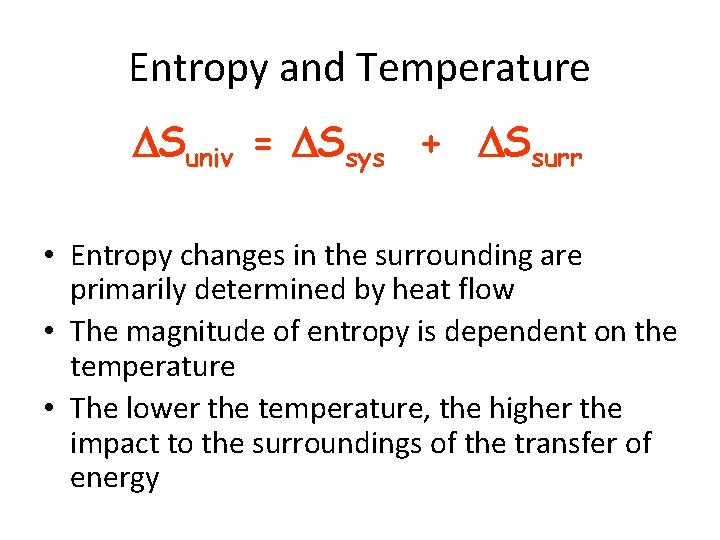 Entropy and Temperature

$\Delta S_{univ} = \Delta S_{sys} + \Delta S_{surr}$

• Entropy changes in the surrounding are primarily determined by heat flow
• The magnitude of entropy is dependent on the temperature
• The lower the temperature, the higher the impact to the surroundings of the transfer of energy